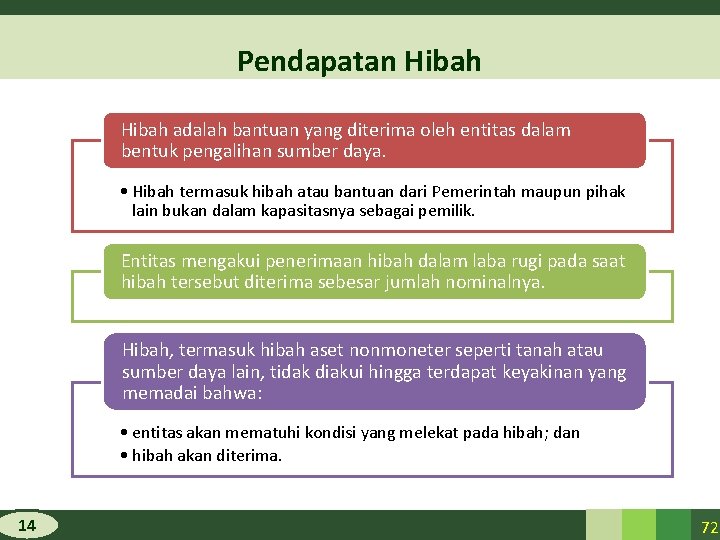 Pendapatan Hibah

Hibah adalah bantuan yang diterima oleh entitas dalam bentuk pengalihan sumber daya.

• Hibah termasuk hibah atau bantuan dari Pemerintah maupun pihak lain bukan dalam kapasitasnya sebagai pemilik.

Entitas mengakui penerimaan hibah dalam laba rugi pada saat hibah tersebut diterima sebesar jumlah nominalnya.

Hibah, termasuk hibah aset nonmoneter seperti tanah atau sumber daya lain, tidak diakui hingga terdapat keyakinan yang memadai bahwa:

• entitas akan mematuhi kondisi yang melekat pada hibah; dan
• hibah akan diterima.

14

72